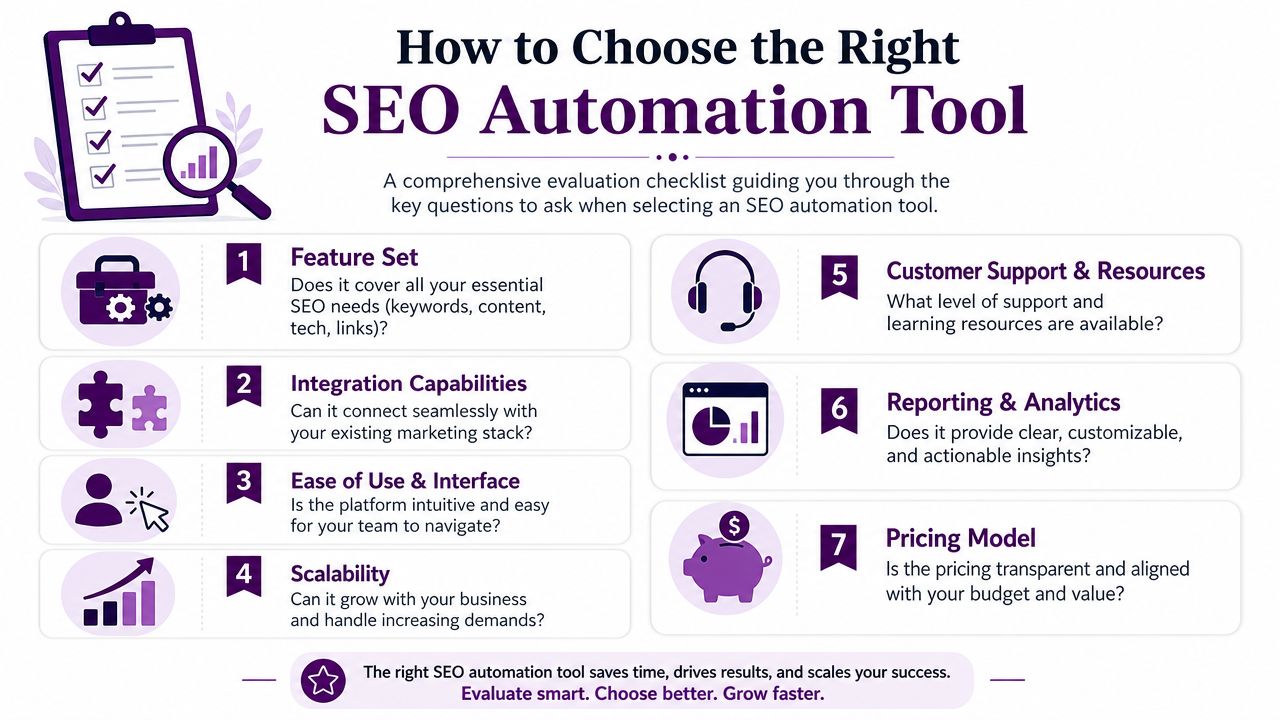 How to Choose the Right
SEO Automation Tool

A comprehensive evaluation checklist guiding you through the key questions to ask when selecting an SEO automation tool.

1 Feature Set
Does it cover all your essential SEO needs (keywords, content, tech, links)?

2 Integration Capabilities
Can it connect seamlessly with your existing marketing stack?

3 Ease of Use & Interface
Is the platform intuitive and easy for your team to navigate?

4 Scalability
Can it grow with your business and handle increasing demands?

5 Customer Support & Resources
What level of support and learning resources are available?

6 Reporting & Analytics
Does it provide clear, customizable, and actionable insights?

7 Pricing Model
Is the pricing transparent and aligned with your budget and value?

The right SEO automation tool saves time, drives results, and scales your success.
Evaluate smart. Choose better. Grow faster.